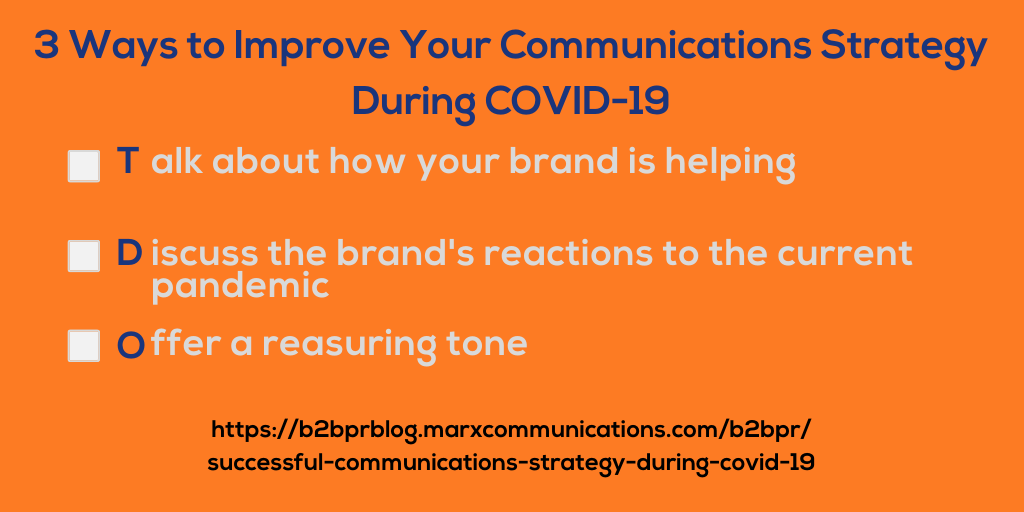 3 Ways to Improve Your Communications Strategy During COVID-19

T alk about how your brand is helping

D iscuss the brand's reactions to the current pandemic

O ffer a reasuring tone

https://b2bprblog.marxcommunications.com/b2bpr/successful-communications-strategy-during-covid-19